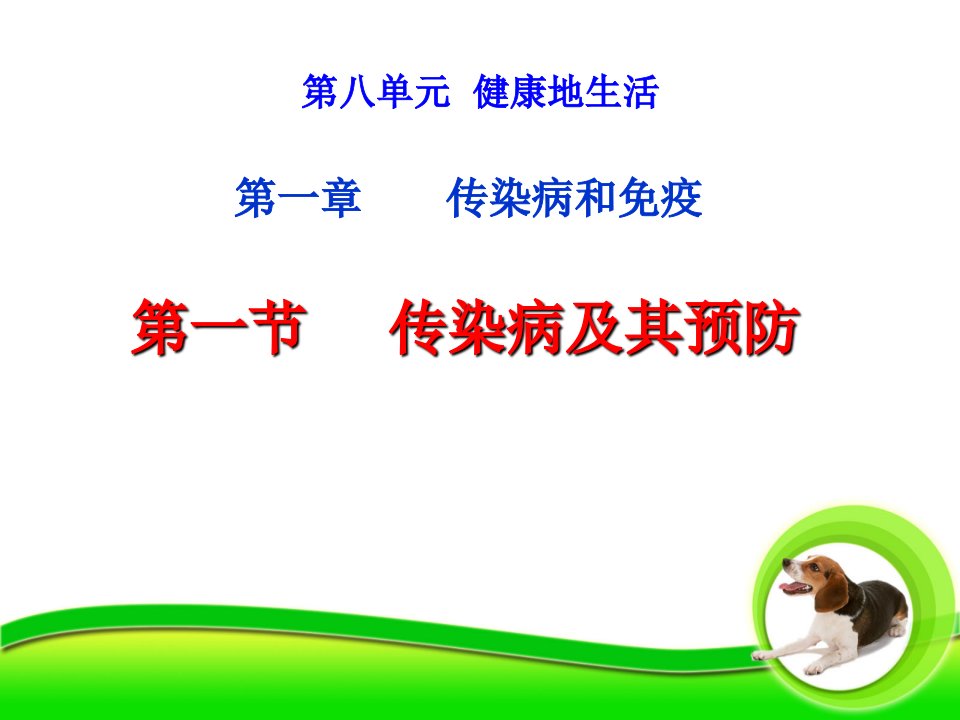 第八单元 健康地生活

第一章 传染病和免疫

第一节 传染病及其预防